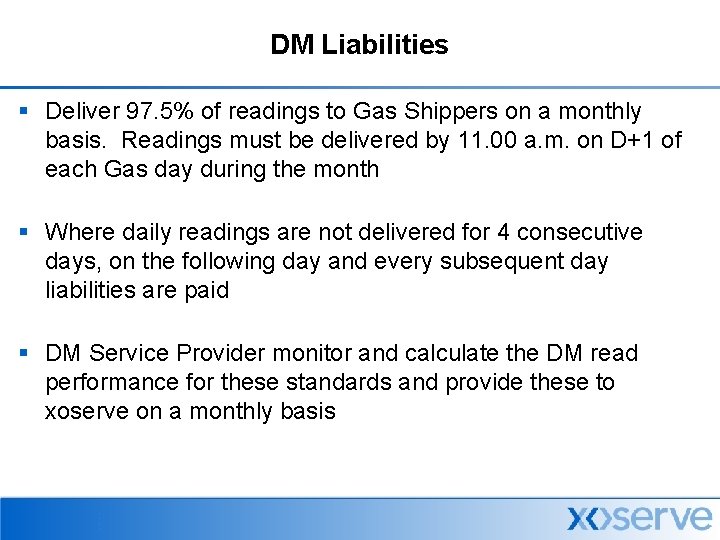 DM Liabilities

▪ Deliver 97.5% of readings to Gas Shippers on a monthly basis. Readings must be delivered by 11.00 a.m. on D+1 of each Gas day during the month

▪ Where daily readings are not delivered for 4 consecutive days, on the following day and every subsequent day liabilities are paid

▪ DM Service Provider monitor and calculate the DM read performance for these standards and provide these to xoserve on a monthly basis

xoserve